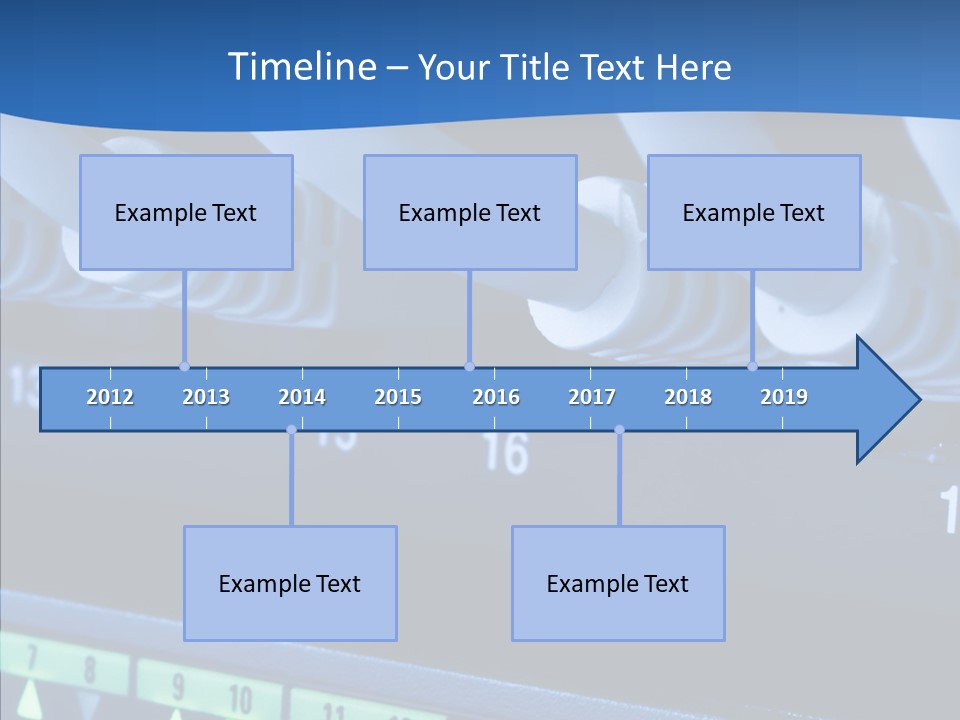 Timeline – Your Title Text Here

Example Text

Example Text

Example Text

2012 2013 2014 2015 2016 2017 2018 2019

Example Text

Example Text